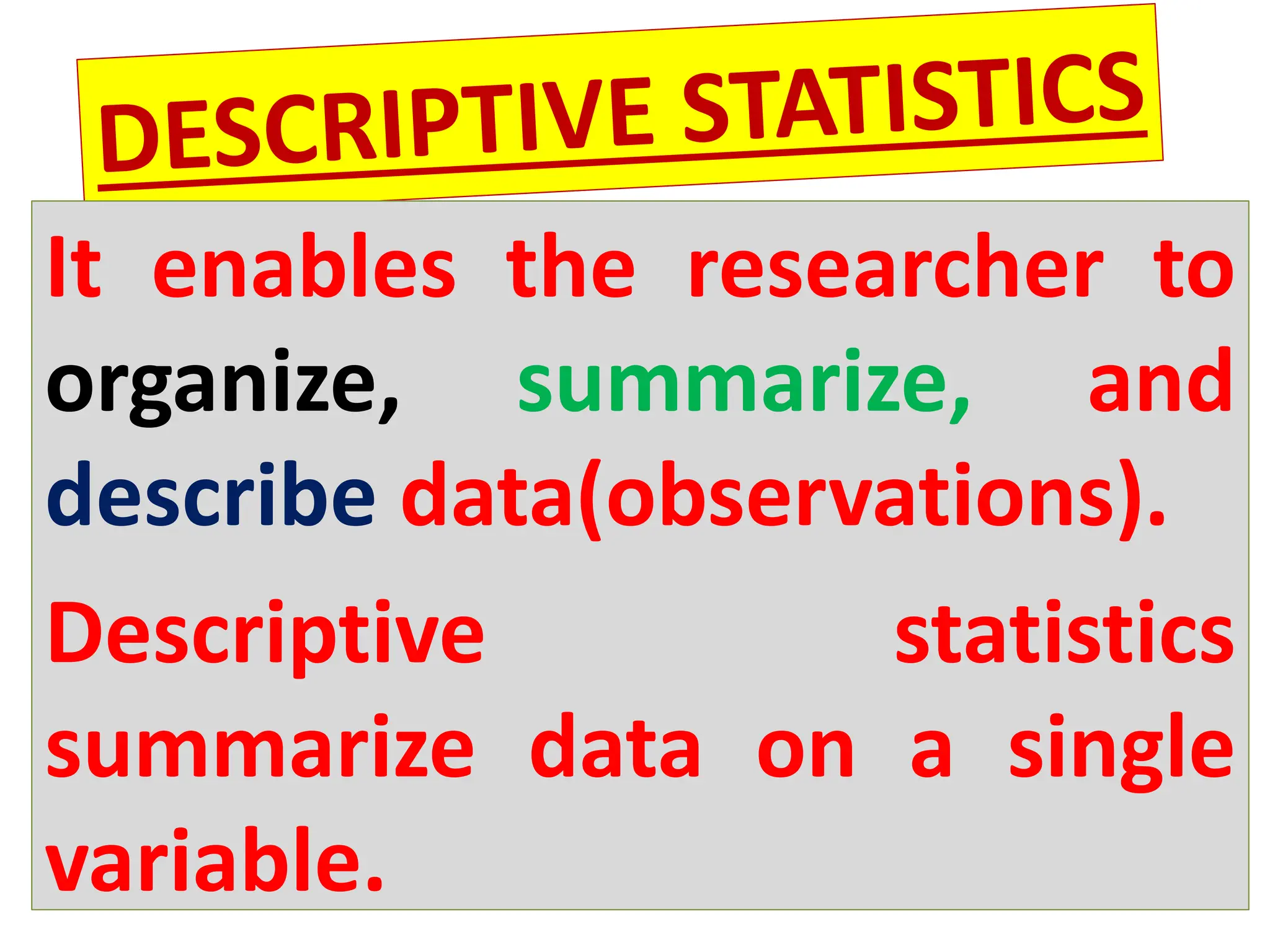 DESCRIPTIVE STATISTICS

It enables the researcher to organize, summarize, and describe data(observations).

Descriptive statistics summarize data on a single variable.